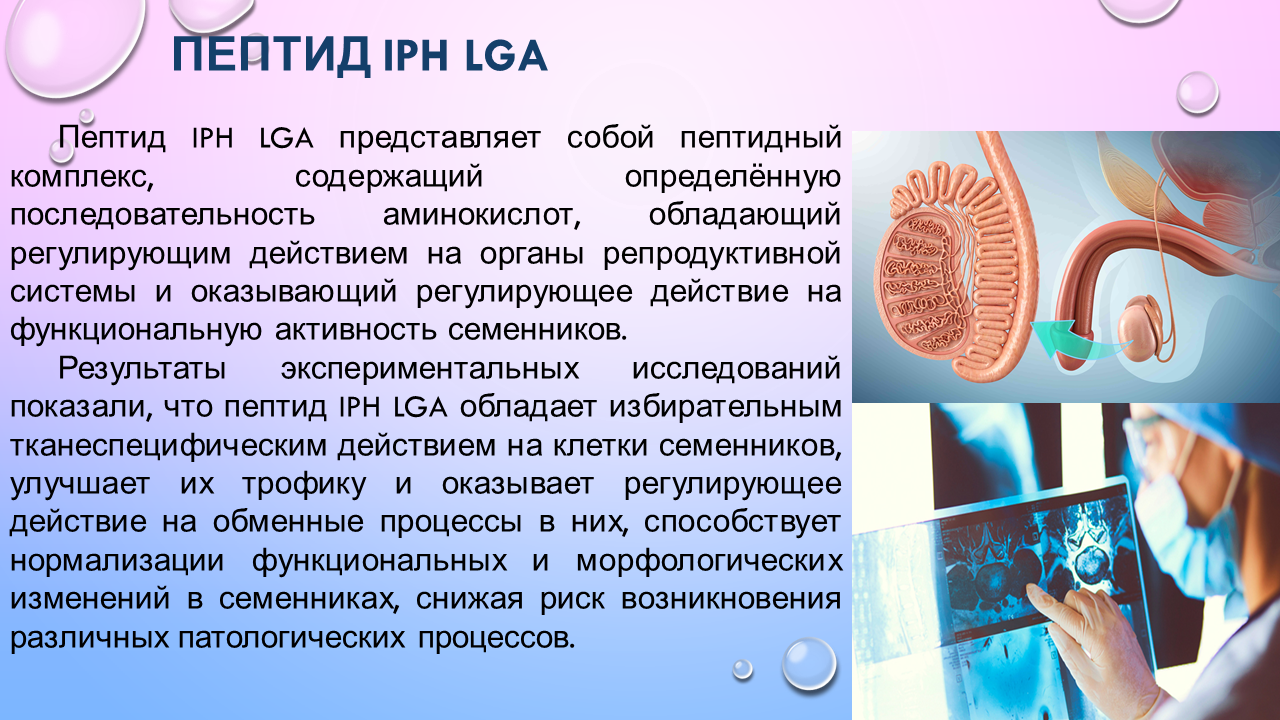 ПЕПТИД IPH LGA

Пептид IPH LGA представляет собой пептидный комплекс, содержащий определённую последовательность аминокислот, обладающий регулирующим действием на органы репродуктивной системы и оказывающий регулирующее действие на функциональную активность семенников.

Результаты экспериментальных исследований показали, что пептид IPH LGA обладает избирательным тканеспецифическим действием на клетки семенников, улучшает их трофику и оказывает регулирующее действие на обменные процессы в них, способствует нормализации функциональных и морфологических изменений в семенниках, снижая риск возникновения различных патологических процессов.